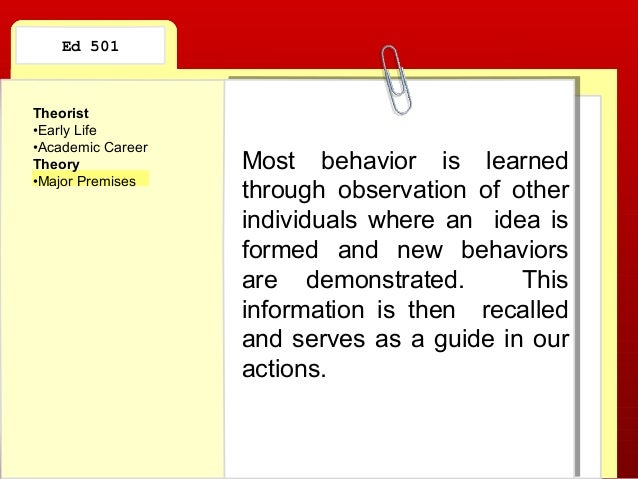 Ed 501

Theorist
•Early Life
•Academic Career
Theory
•Major Premises

Most behavior is learned through observation of other individuals where an idea is formed and new behaviors are demonstrated. This information is then recalled and serves as a guide in our actions.